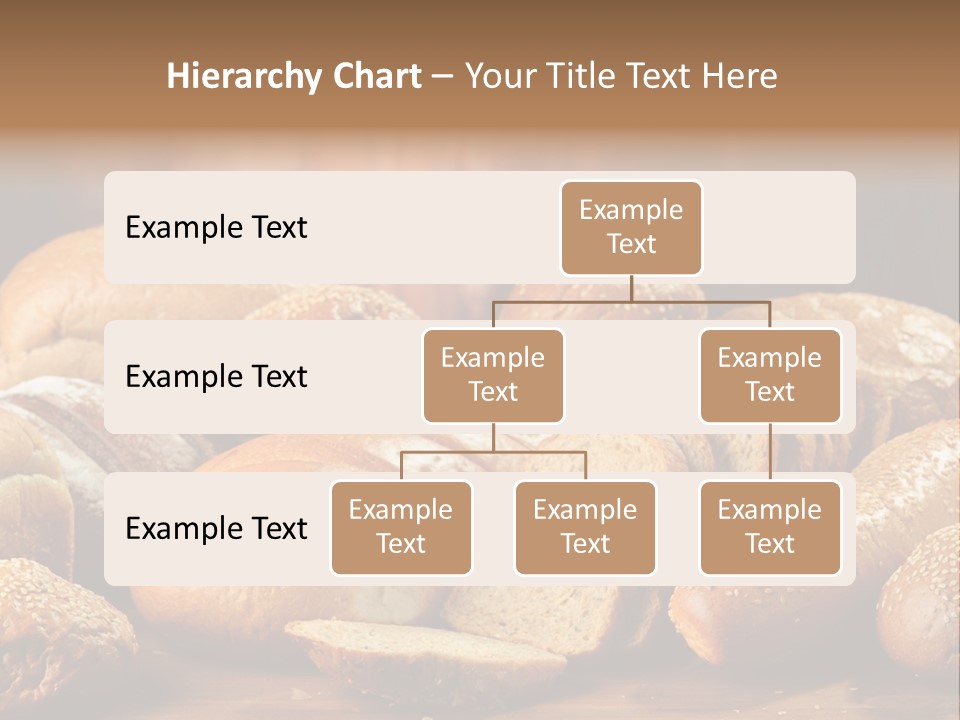 Hierarchy Chart – Your Title Text Here

Example Text

Example Text

Example Text

Example Text

Example Text

Example Text

Example Text

Example Text

Example Text